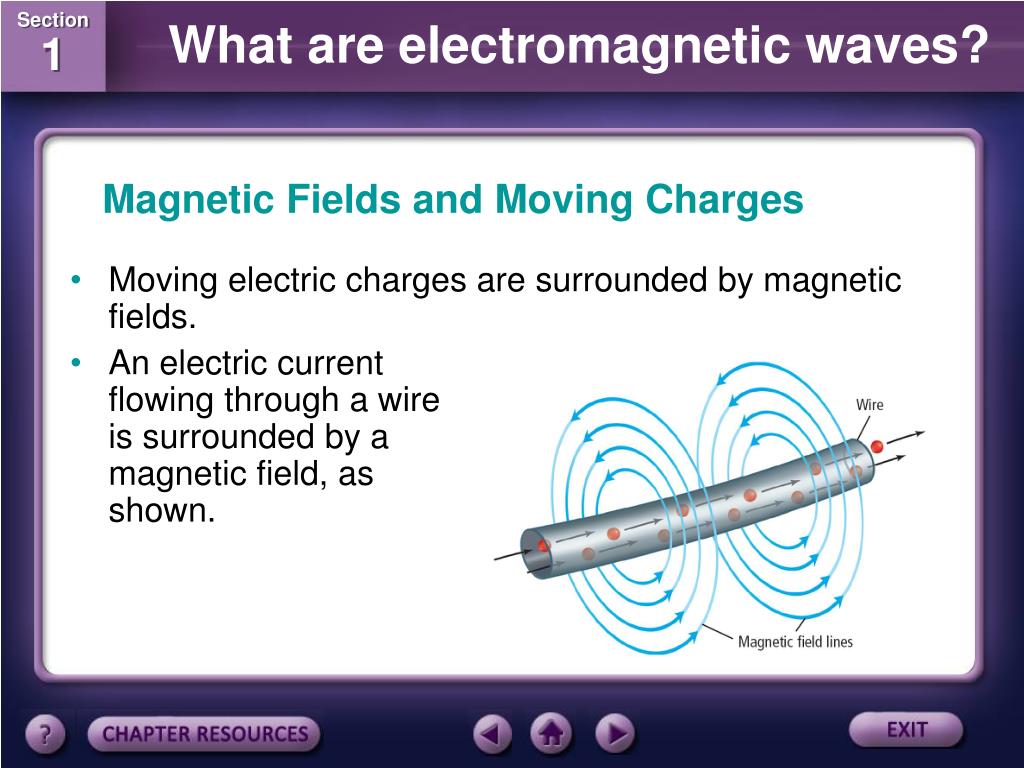 Section
1
What are electromagnetic waves?

Magnetic Fields and Moving Charges

• Moving electric charges are surrounded by magnetic fields.
• An electric current flowing through a wire is surrounded by a magnetic field, as shown.

Wire
Magnetic field lines

?
CHAPTER RESOURCES
EXIT